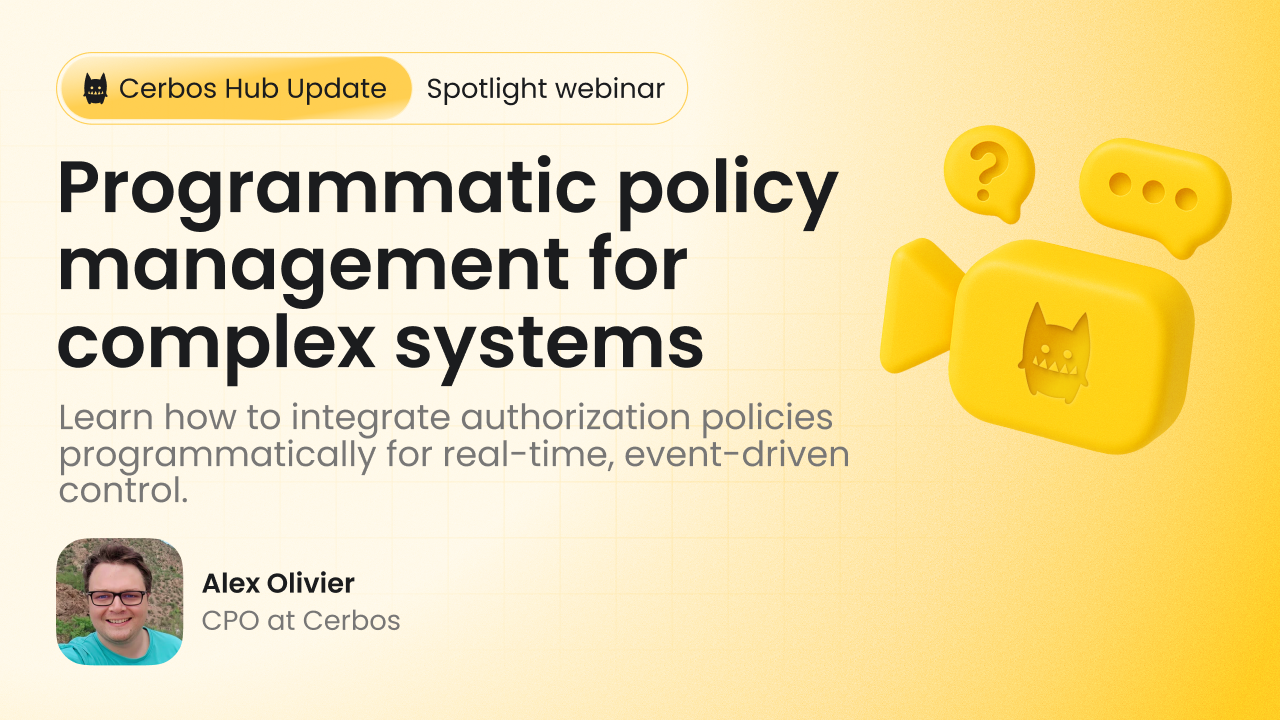 Cerbos Hub Update Spotlight webinar

Programmatic policy management for complex systems

Learn how to integrate authorization policies programmatically for real-time, event-driven control.

Alex Olivier
CPO at Cerbos